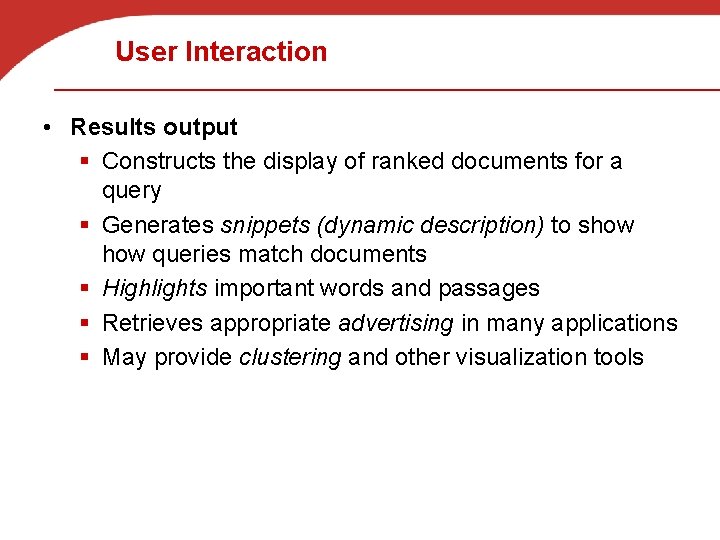 User Interaction

• Results output
 ▪ Constructs the display of ranked documents for a query
 ▪ Generates snippets (dynamic description) to show how queries match documents
 ▪ Highlights important words and passages
 ▪ Retrieves appropriate advertising in many applications
 ▪ May provide clustering and other visualization tools